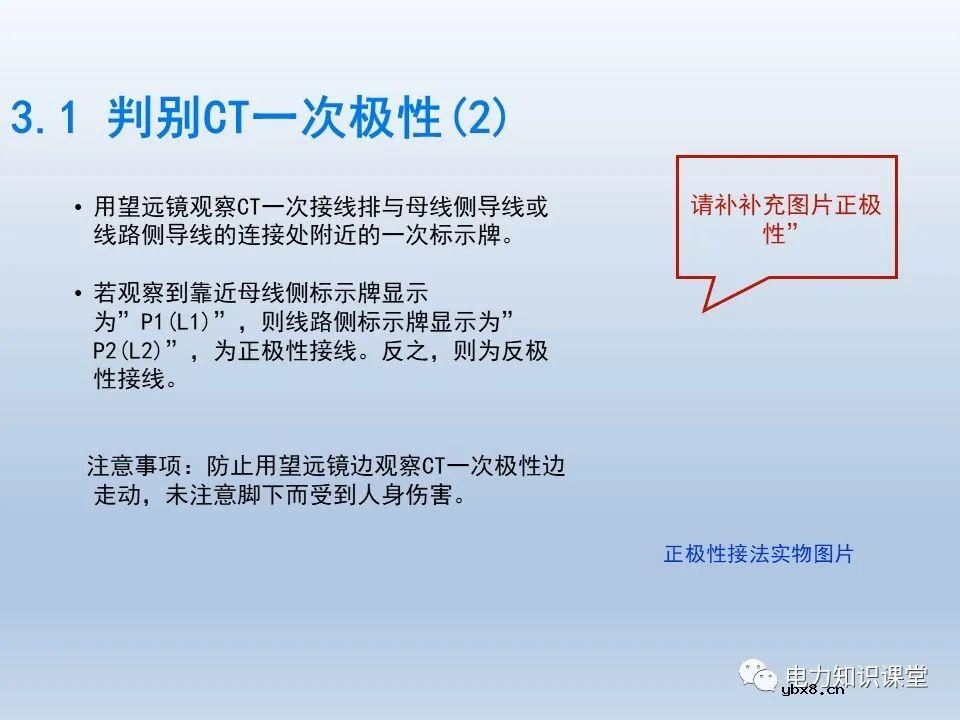 3.1 判别CT一次极性(2)

• 用望远镜观察CT一次接线排与母线侧导线或线路侧导线的连接处附近的一次标示牌。

• 若观察到靠近母线侧标示牌显示为”P1(L1)”，则线路侧标示牌显示为”P2(L2)”，为正极性接线。反之，则为反极性接线。

注意事项：防止用望远镜边观察CT一次极性边走动，未注意脚下而受到人身伤害。

请补补充图片正极性”

正极性接法实物图片

电力知识课堂
ybx8.cn